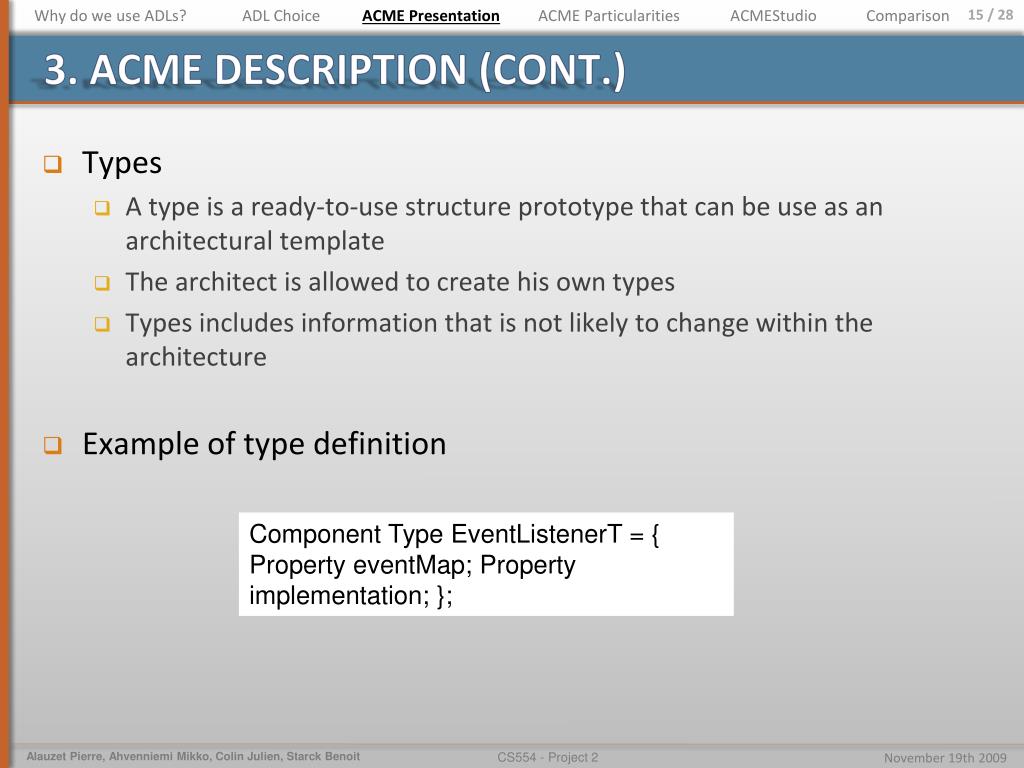 Why do we use ADLs? ADL Choice ACME Presentation ACME Particularities ACMEStudio Comparison 15 / 28

3. ACME DESCRIPTION (CONT.)

Types
A type is a ready-to-use structure prototype that can be use as an architectural template
The architect is allowed to create his own types
Types includes information that is not likely to change within the architecture

Example of type definition

Component Type EventListenerT = { Property eventMap; Property implementation; };

Alauzet Pierre, Ahvenniemi Mikko, Colin Julien, Starck Benoit CS554 - Project 2 November 19th 2009